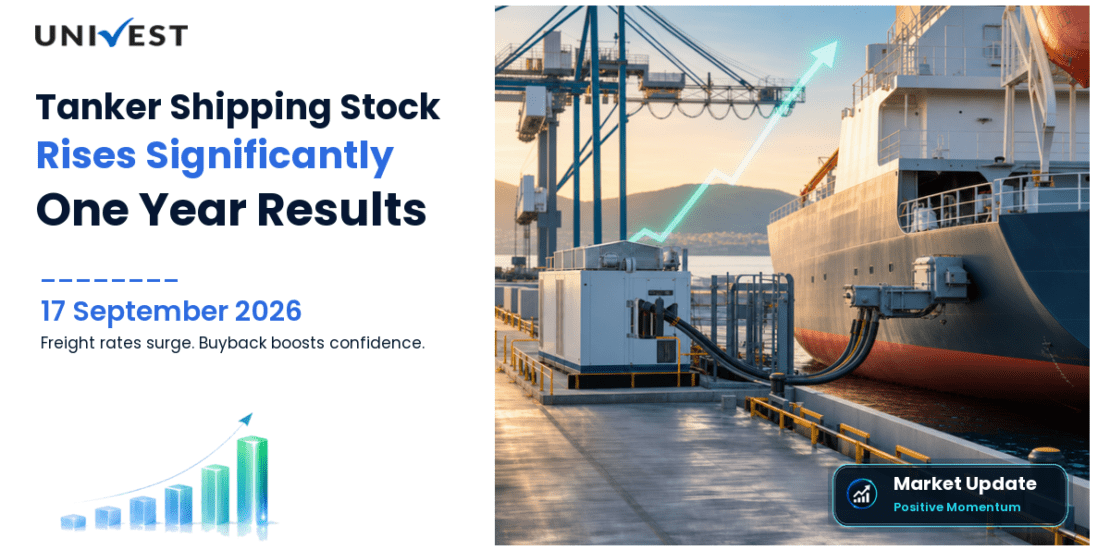 UNIVEST

Tanker Shipping Stock Rises Significantly One Year Results

17 September 2026

Freight rates surge. Buyback boosts confidence.

Market Update
Positive Momentum